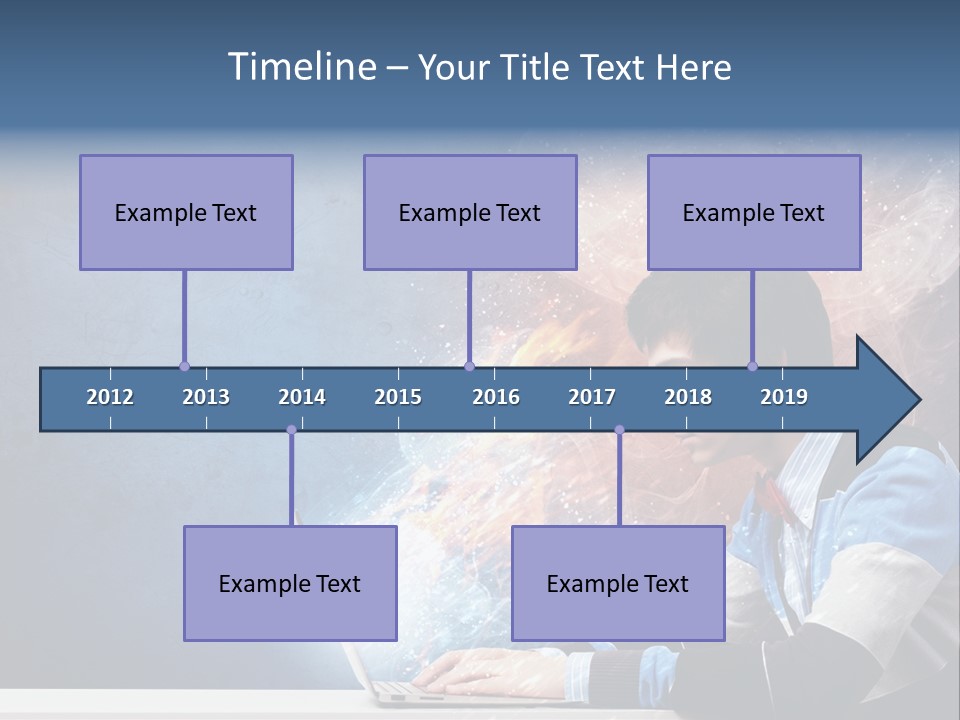 Timeline – Your Title Text Here

Example Text

Example Text

Example Text

2012 2013 2014 2015 2016 2017 2018 2019

Example Text

Example Text